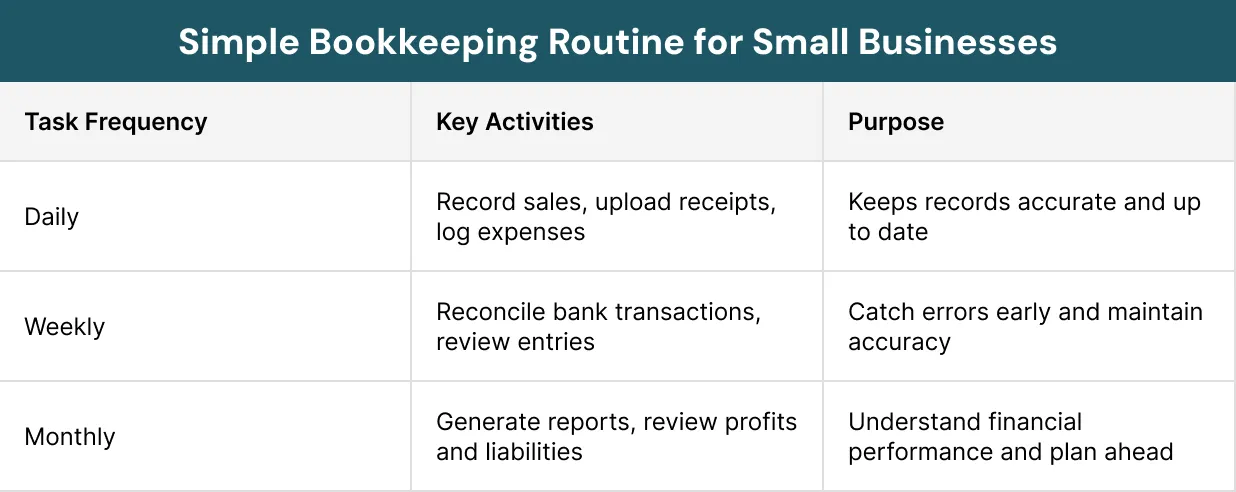 Simple Bookkeeping Routine for Small Businesses

| Task Frequency | Key Activities | Purpose |
|---|---|---|
| Daily | Record sales, upload receipts, log expenses | Keeps records accurate and up to date |
| Weekly | Reconcile bank transactions, review entries | Catch errors early and maintain accuracy |
| Monthly | Generate reports, review profits and liabilities | Understand financial performance and plan ahead |